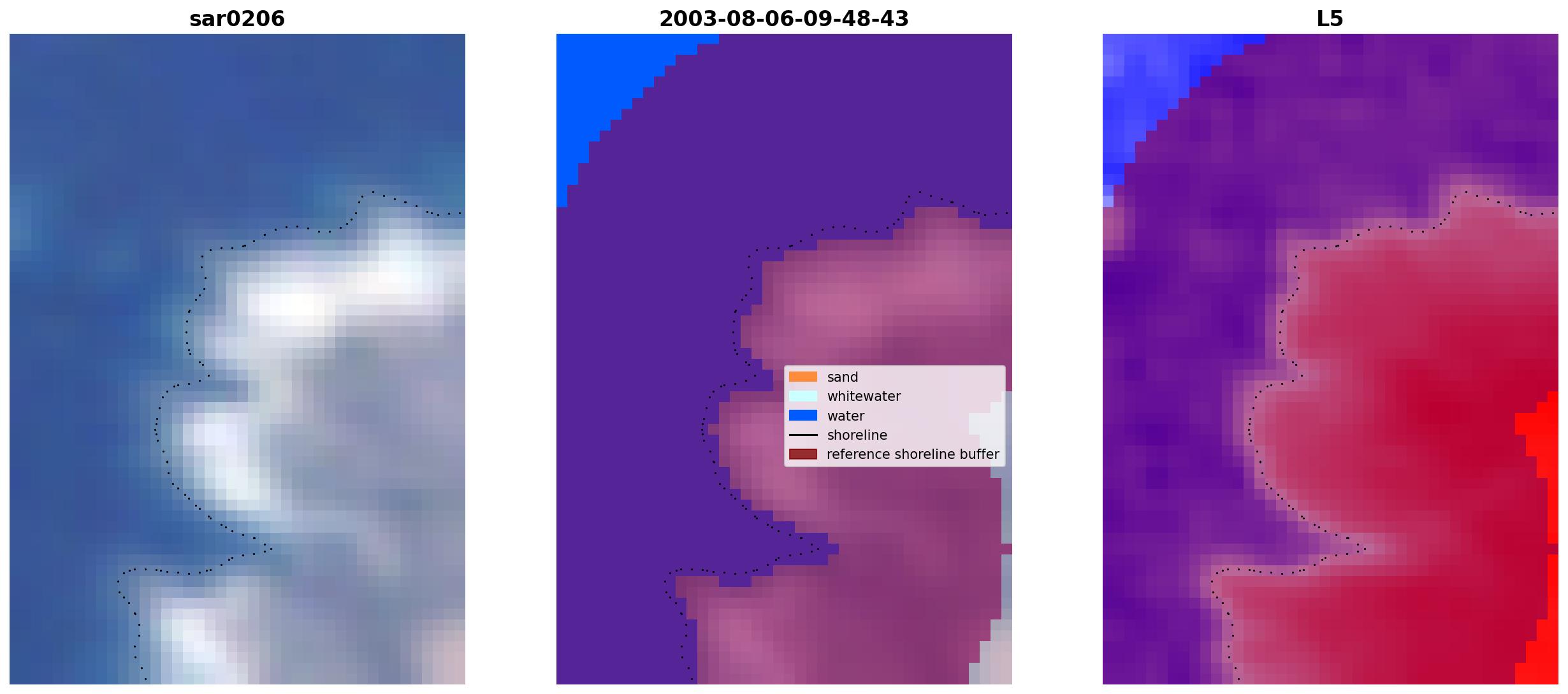 sar0206

2003-08-06-09-48-43

sand
whitewater
water
shoreline
reference shoreline buffer

L5